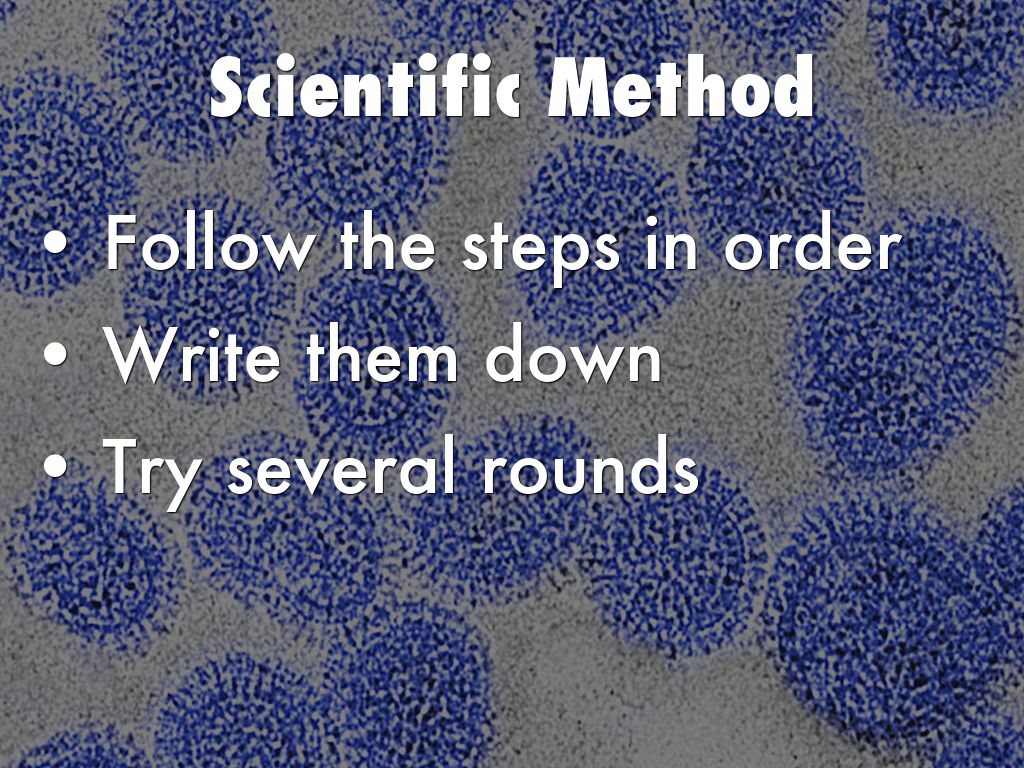 Scientific Method

• Follow the steps in order
• Write them down
• Try several rounds